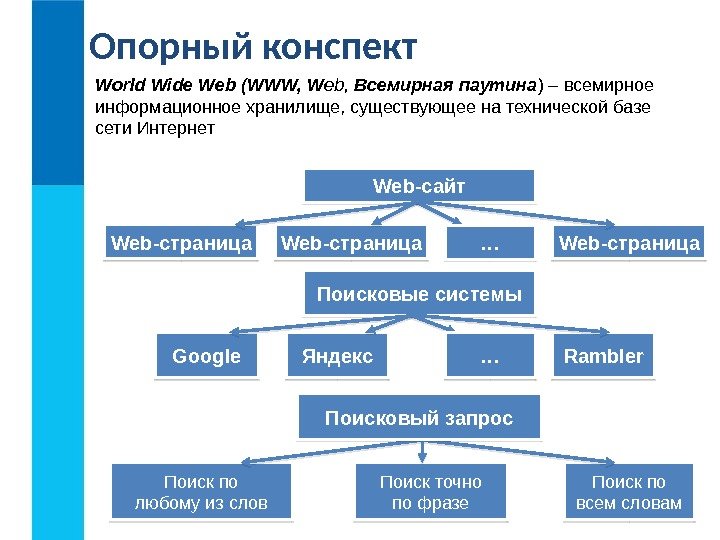 Опорный конспект

World Wide Web (WWW, Web, Всемирная паутина) – всемирное информационное хранилище, существующее на технической базе сети Интернет

Web-сайт

Web-страница

Web-страница

…

Web-страница

Поисковые системы

Google

Яндекс

…

Rambler

Поисковый запрос

Поиск по любому из слов

Поиск точно по фразе

Поиск по всем словам